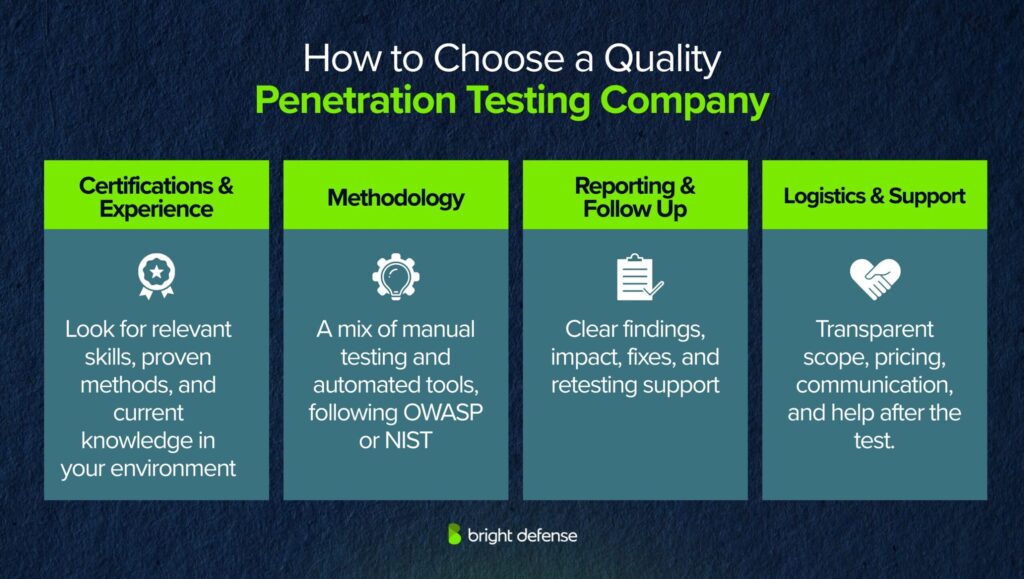 How to Choose a Quality
Penetration Testing Company

Certifications & Experience

Look for relevant skills, proven methods, and current knowledge in your environment

Methodology

A mix of manual testing and automated tools, following OWASP or NIST

Reporting & Follow Up

Clear findings, impact, fixes, and retesting support

Logistics & Support

Transparent scope, pricing, communication, and help after the test.

bright defense